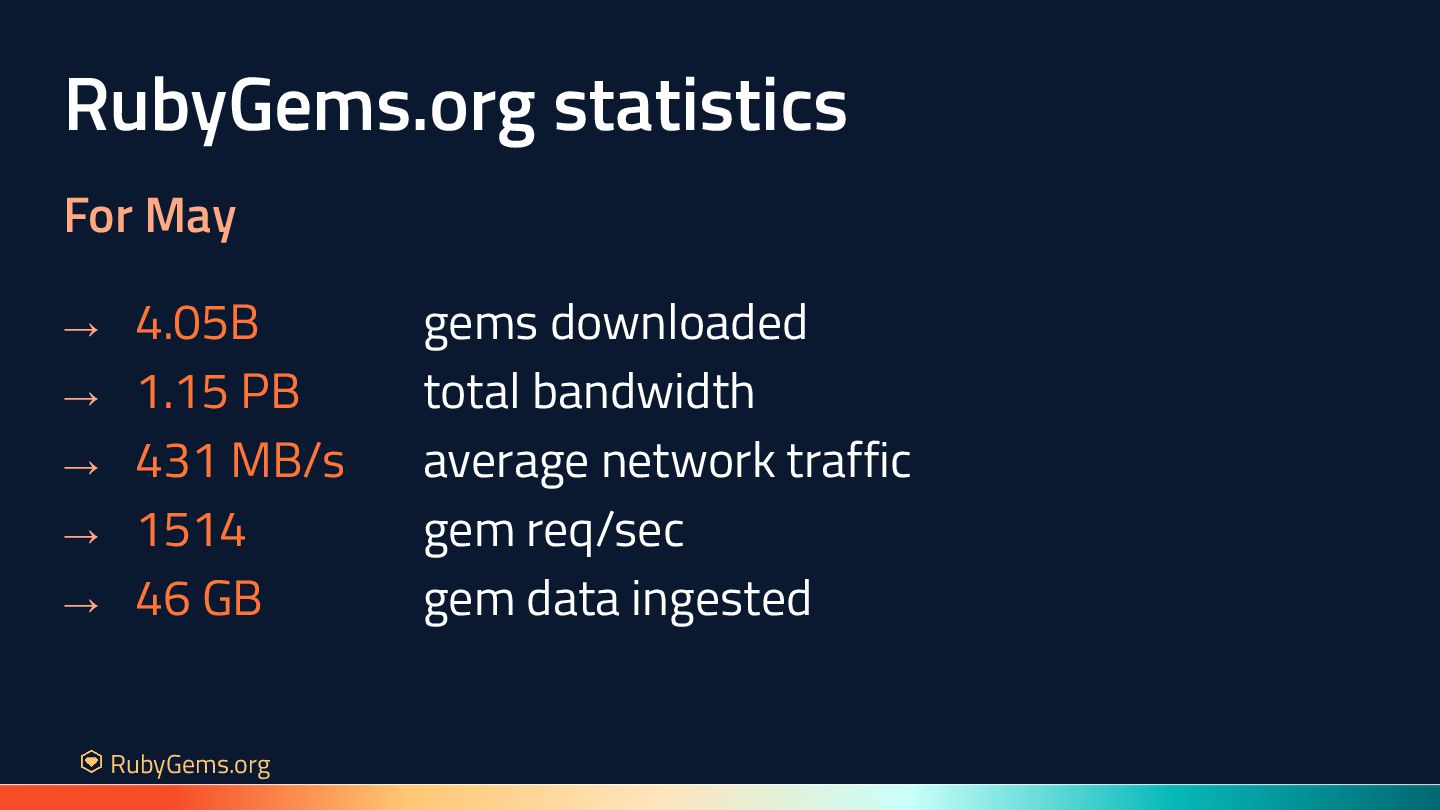 RubyGems.org statistics

For May

→ 4.05B gems downloaded
→ 1.15 PB total bandwidth
→ 431 MB/s average network traffic
→ 1514 gem req/sec
→ 46 GB gem data ingested

RubyGems.org